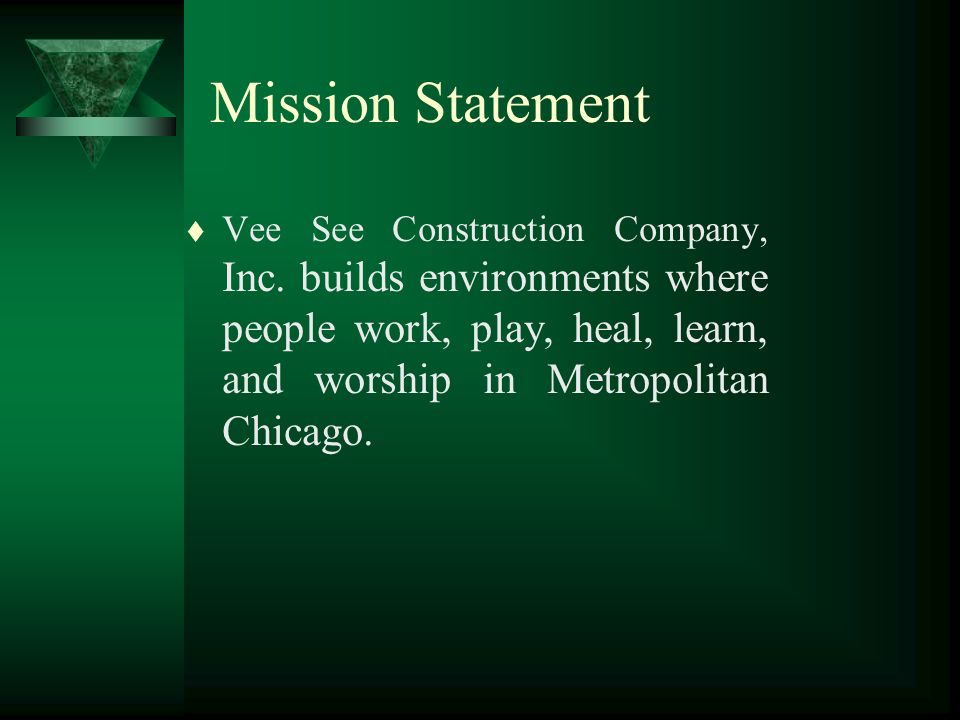 Mission Statement

♦ Vee See Construction Company, Inc. builds environments where people work, play, heal, learn, and worship in Metropolitan Chicago.